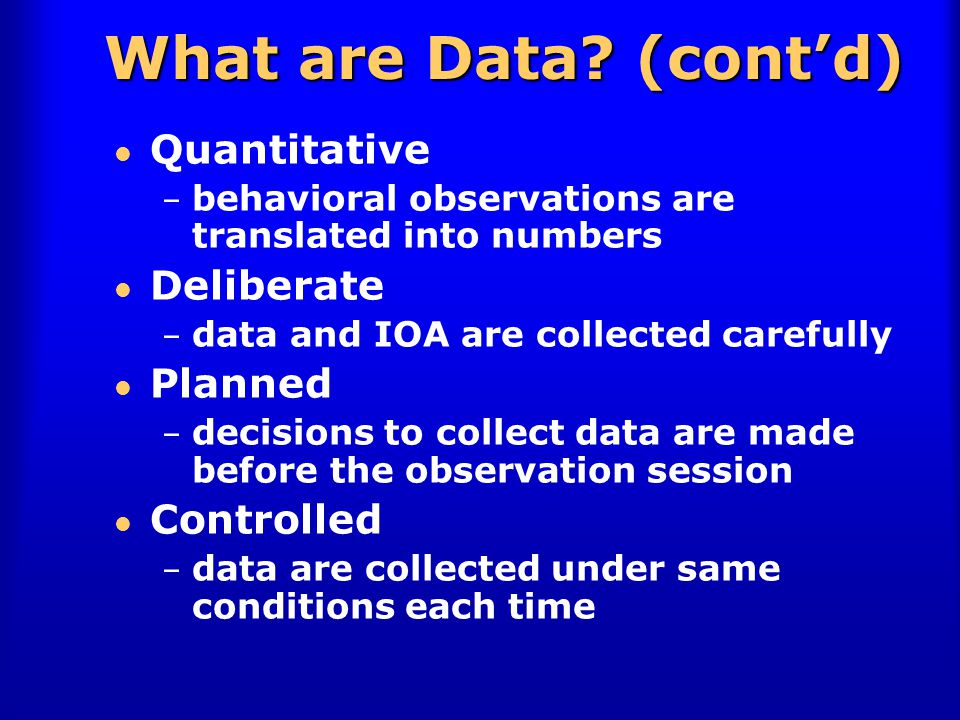 What are Data? (cont’d)

• Quantitative
– behavioral observations are translated into numbers
• Deliberate
– data and IOA are collected carefully
• Planned
– decisions to collect data are made before the observation session
• Controlled
– data are collected under same conditions each time